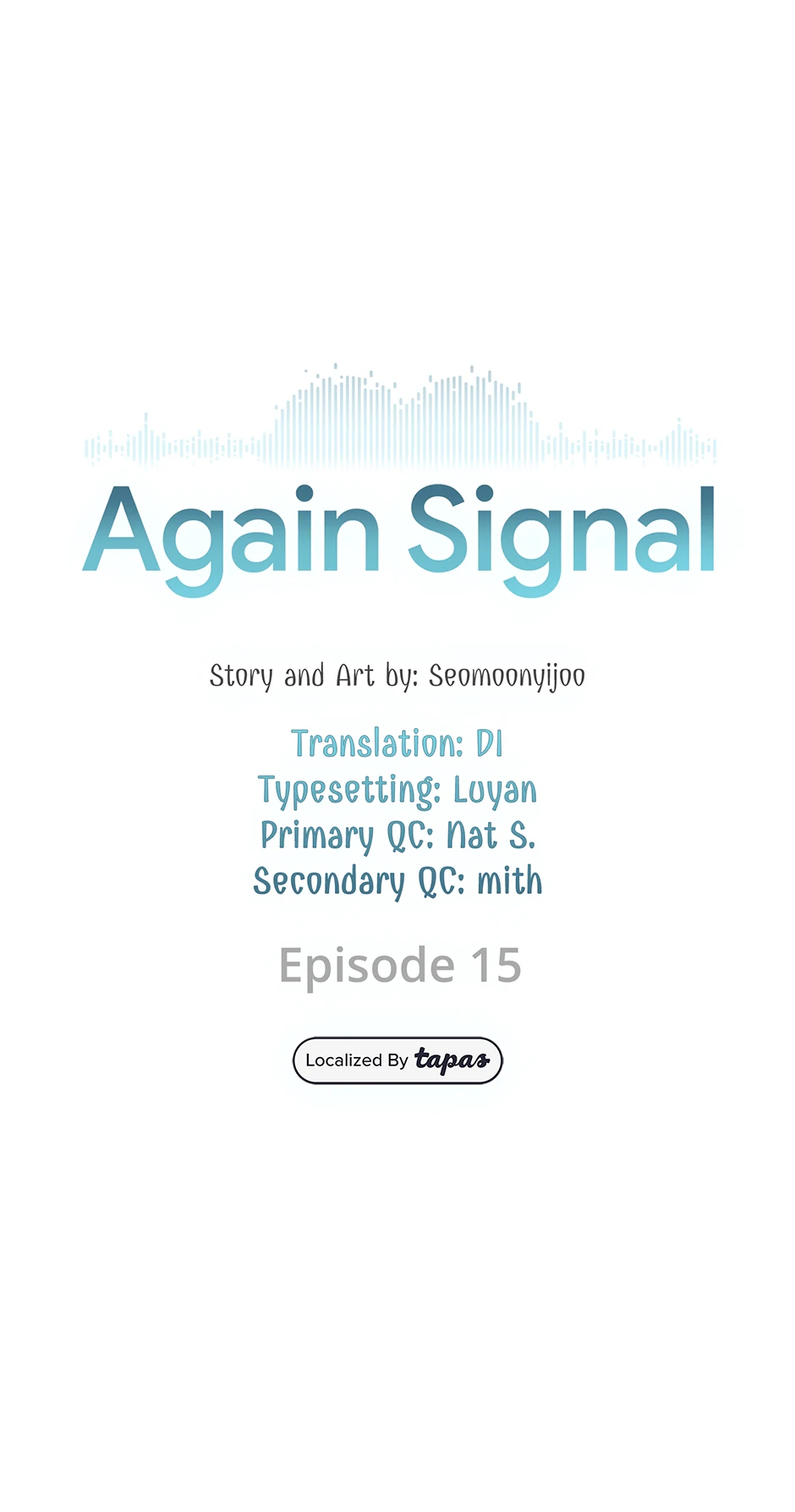 Again Signal

Story and Art by: Seomoonyijoo

Translation: DI
Typesetting: Luyan
Primary QC: Nat S.
Secondary QC: mith

Episode 15

Localized By tapas